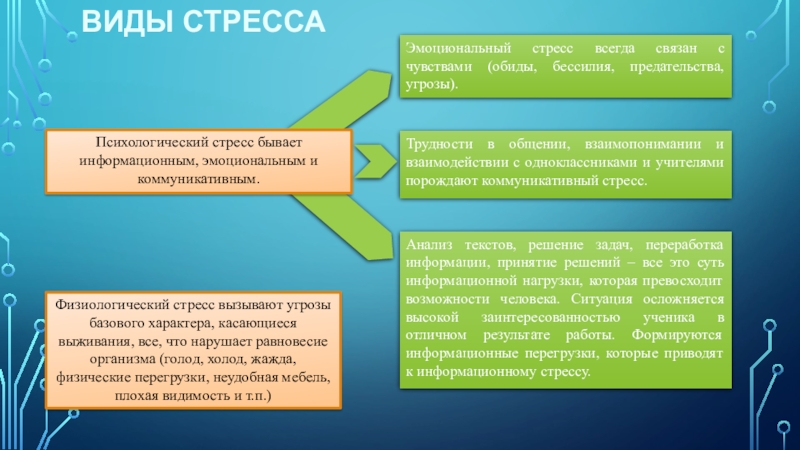 ВИДЫ СТРЕССА

Психологический стресс бывает информационным, эмоциональным и коммуникативным.

Эмоциональный стресс всегда связан с чувствами (обиды, бессилия, предательства, угрозы).

Трудности в общении, взаимопонимании и взаимодействии с одноклассниками и учителями порождают коммуникативный стресс.

Анализ текстов, решение задач, переработка информации, принятие решений – все это суть информационной нагрузки, которая превосходит возможности человека. Ситуация осложняется высокой заинтересованностью ученика в отличном результате работы. Формируются информационные перегрузки, которые приводят к информационному стрессу.

Физиологический стресс вызывают угрозы базового характера, касающиеся выживания, все, что нарушает равновесие организма (голод, холод, жажда, физические перегрузки, неудобная мебель, плохая видимость и т.п.)